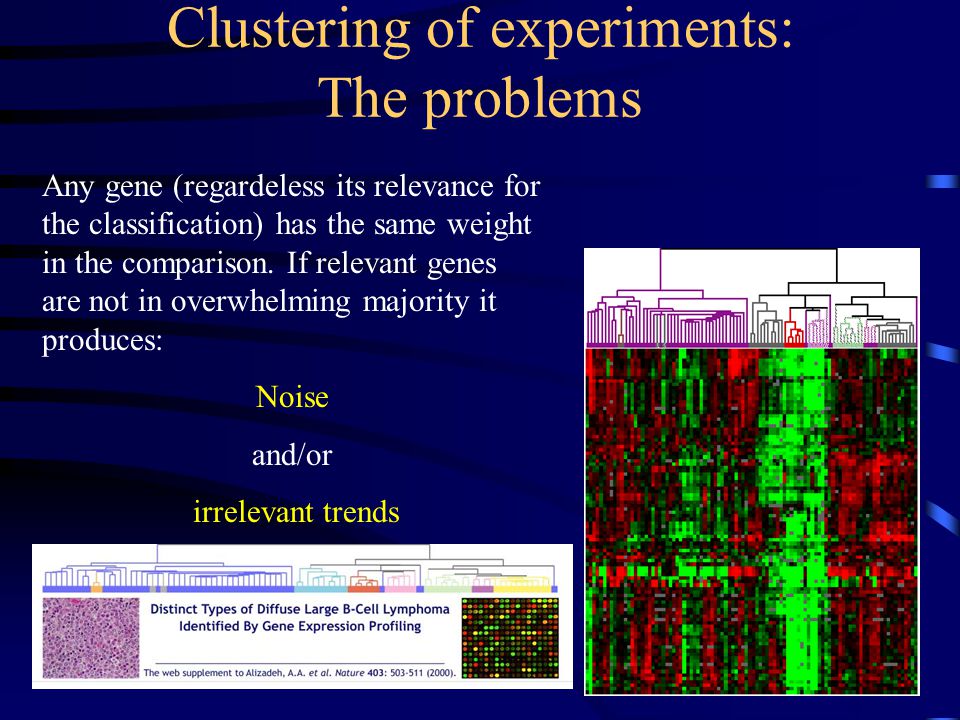 Clustering of experiments:
The problems

Any gene (regardeless its relevance for the classification) has the same weight in the comparison. If relevant genes are not in overwhelming majority it produces:

Noise

and/or

irrelevant trends

Distinct Types of Diffuse Large B-Cell Lymphoma Identified By Gene Expression Profiling

The web supplement to Alizadeh, A.A. et al. Nature 403: 503-511 (2000).